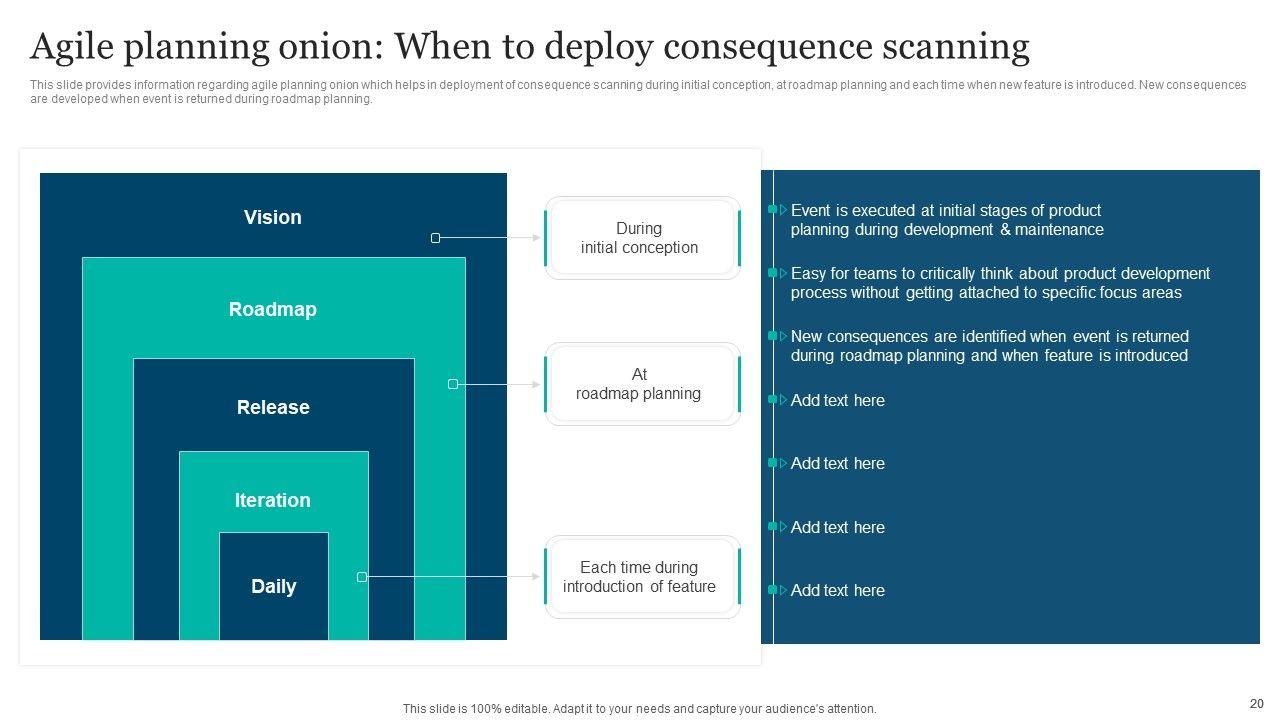 Agile planning onion: When to deploy consequence scanning

This slide provides information regarding agile planning onion which helps in deployment of consequence scanning during initial conception, at roadmap planning and each time when new feature is introduced. New consequences are developed when event is returned during roadmap planning.

Vision

Roadmap

Release

Iteration

Daily

During initial conception

At roadmap planning

Each time during introduction of feature

Event is executed at initial stages of product planning during development & maintenance

Easy for teams to critically think about product development process without getting attached to specific focus areas

New consequences are identified when event is returned during roadmap planning and when feature is introduced

Add text here

Add text here

Add text here

Add text here

This slide is 100% editable. Adapt it to your needs and capture your audience's attention.

20